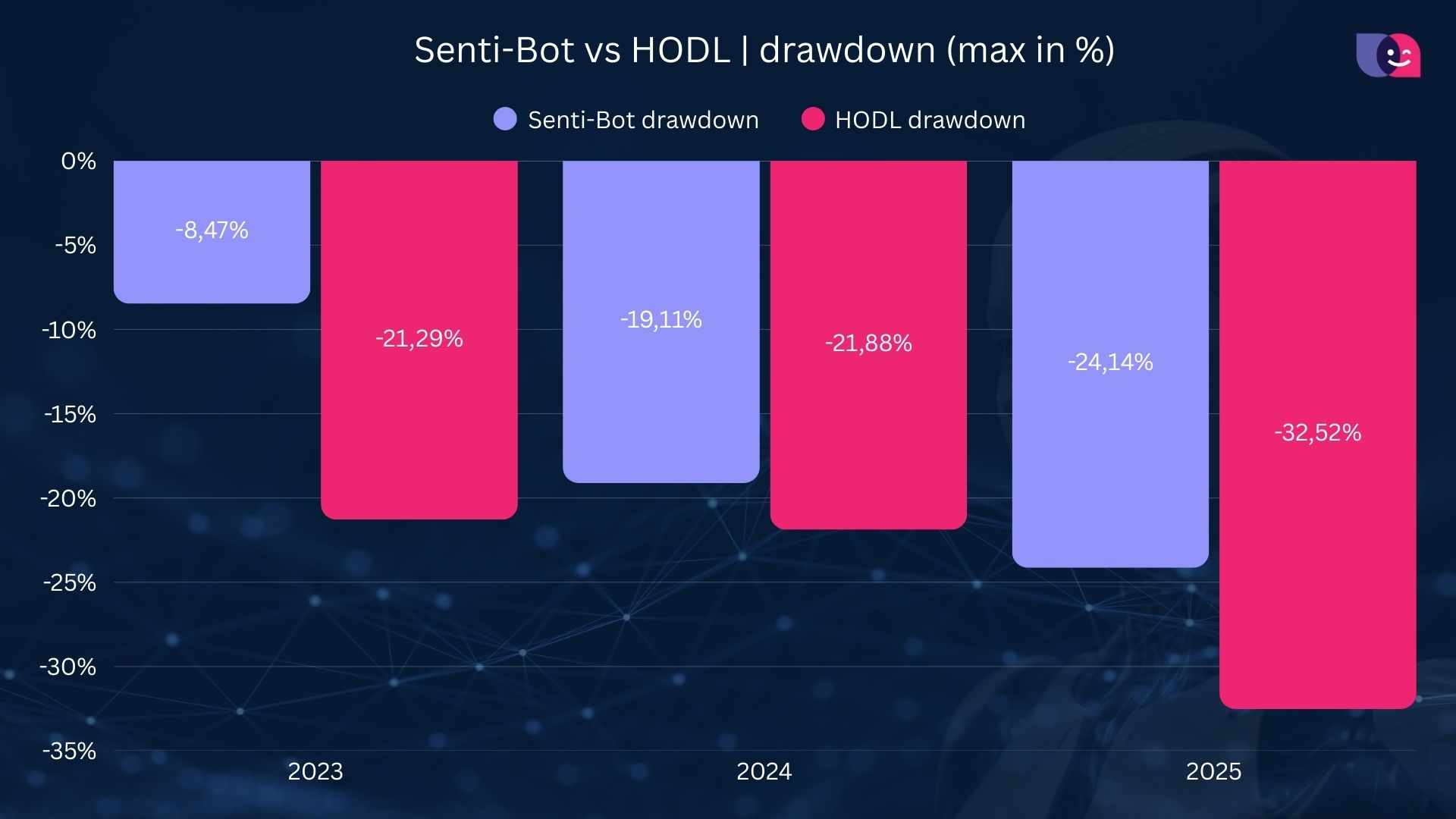 Senti-Bot vs HODL | drawdown (max in %)

Senti-Bot drawdown
HODL drawdown

0%
-5%
-10%
-15%
-20%
-25%
-30%
-35%

-8,47%
-21,29%
-19,11%
-21,88%
-24,14%
-32,52%

2023
2024
2025